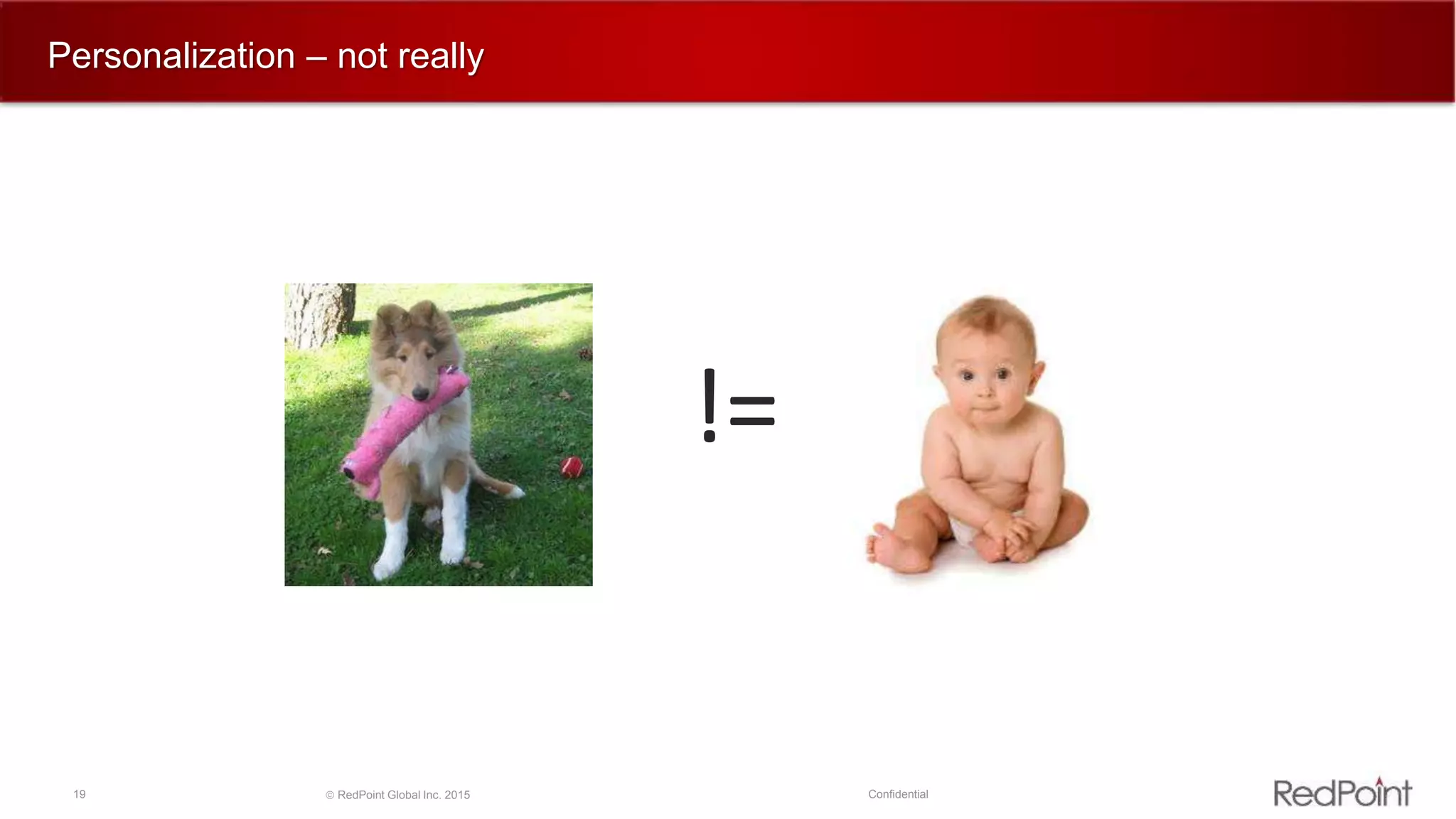 Personalization – not really

!=

19

© RedPoint Global Inc. 2015

Confidential

RedPoint